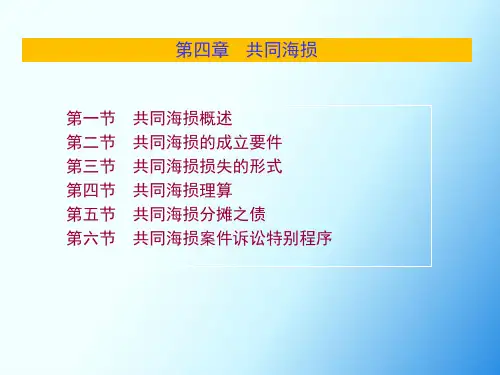 第四章　共同海损

第一节　共同海损概述
第二节　共同海损的成立要件
第三节　共同海损损失的形式
第四节　共同海损理算
第五节　共同海损分摊之债
第六节　共同海损案件诉讼特别程序